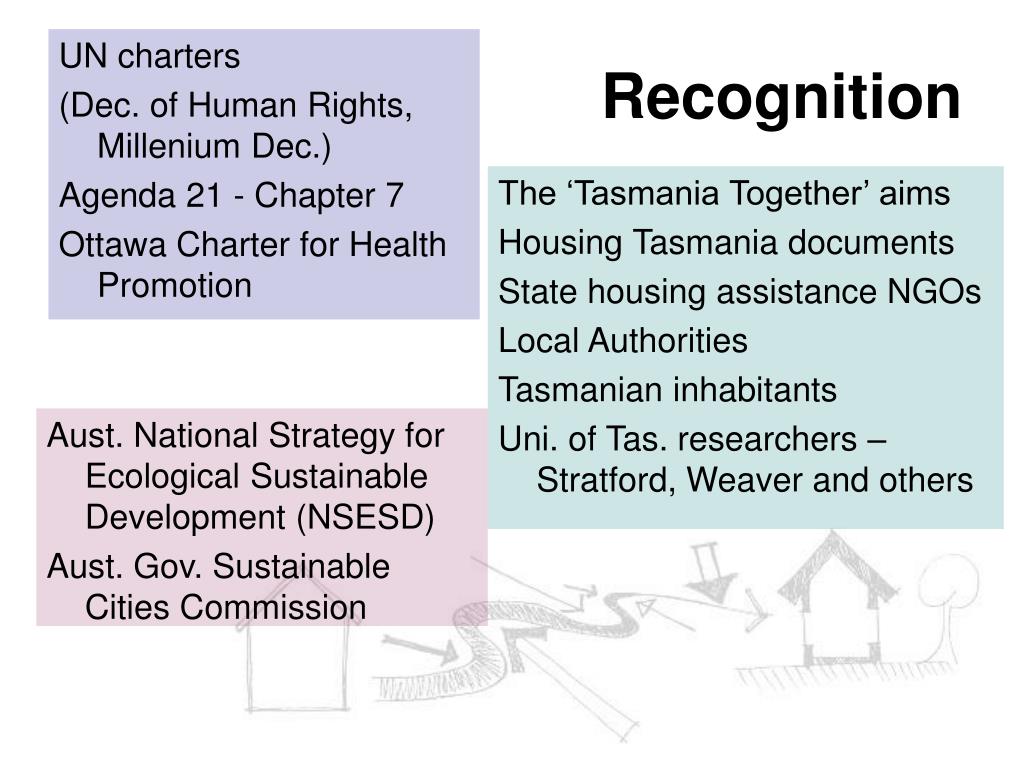 Recognition

UN charters
(Dec. of Human Rights, Millenium Dec.)
Agenda 21 - Chapter 7
Ottawa Charter for Health Promotion

The ‘Tasmania Together’ aims
Housing Tasmania documents
State housing assistance NGOs
Local Authorities
Tasmanian inhabitants
Uni. of Tas. researchers – Stratford, Weaver and others

Aust. National Strategy for Ecological Sustainable Development (NSESD)
Aust. Gov. Sustainable Cities Commission